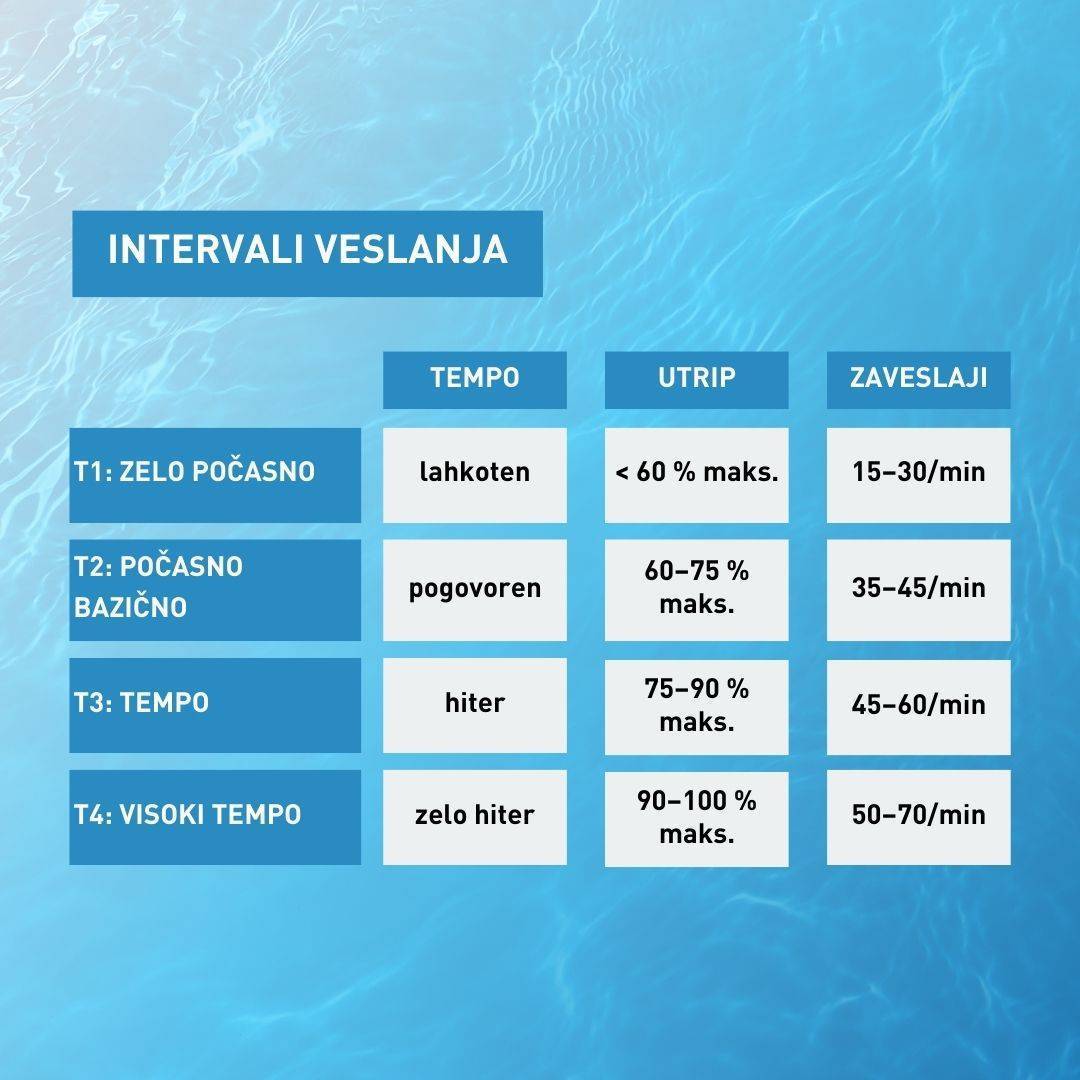 INTERVALI VESLANJA

| | TEMPO | UTRIP | ZAVESLAJI |
|---|---|---|---|
| T1: ZELO POČASNO | lahkoten | < 60 % maks. | 15–30/min |
| T2: POČASNO BAZIČNO | pogovoren | 60–75 % maks. | 35–45/min |
| T3: TEMPO | hiter | 75–90 % maks. | 45–60/min |
| T4: VISOKI TEMPO | zelo hiter | 90–100 % maks. | 50–70/min |